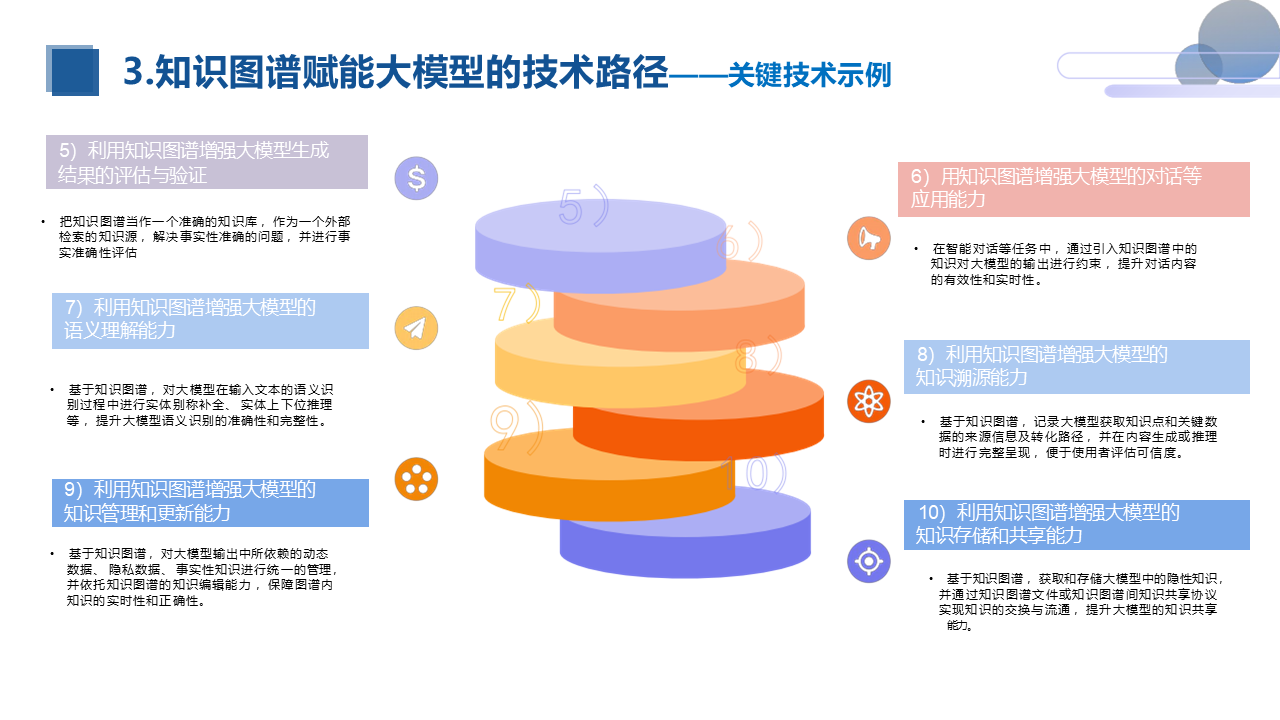 3.知识图谱赋能大模型的技术路径——关键技术示例

5）利用知识图谱增强大模型生成结果的评估与验证

• 把知识图谱当作一个准确的知识库，作为一个外部检索的知识源，解决事实性准确的问题，并进行事实准确性评估

7）利用知识图谱增强大模型的语义理解能力

• 基于知识图谱，对大模型在输入文本的语义识别过程中进行实体别称补全、实体上下位推理等，提升大模型语义识别的准确性和完整性。

9）利用知识图谱增强大模型的知识管理和更新能力

• 基于知识图谱，对大模型输出中所依赖的动态数据、隐私数据、事实性知识进行统一的管理，并依托知识图谱的知识编辑能力，保障图谱内知识的实时性和正确性。

5）
6）
7）
8）
9）
10）

6）用知识图谱增强大模型的对话等应用能力

• 在智能对话等任务中，通过引入知识图谱中的知识对大模型的输出进行约束，提升对话内容的有效性和实时性。

8）利用知识图谱增强大模型的知识溯源能力

• 基于知识图谱，记录大模型获取知识点和关键数据的来源信息及转化路径，并在内容生成或推理时进行完整呈现，便于使用者评估可信度。

10）利用知识图谱增强大模型的知识存储和共享能力

• 基于知识图谱，获取和存储大模型中的隐性知识，并通过知识图谱文件或知识图谱间知识共享协议实现知识的交换与流通，提升大模型的知识共享能力。